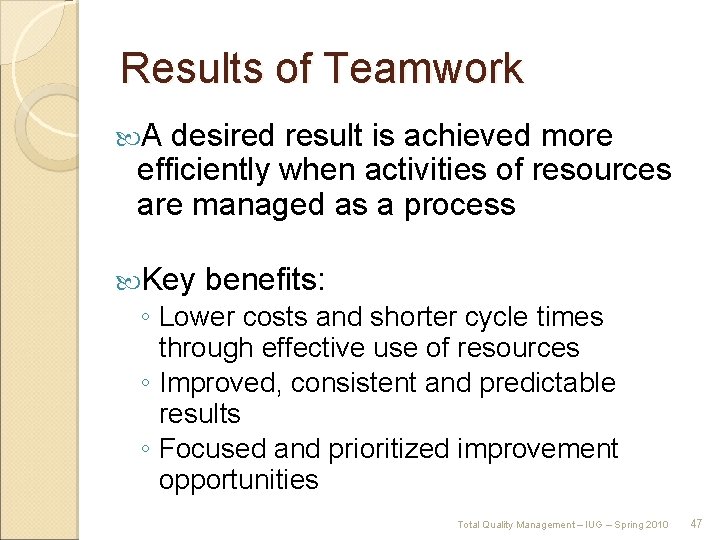 Results of Teamwork

A desired result is achieved more efficiently when activities of resources are managed as a process

Key benefits:
◦ Lower costs and shorter cycle times through effective use of resources
◦ Improved, consistent and predictable results
◦ Focused and prioritized improvement opportunities

Total Quality Management – IUG – Spring 2010 47